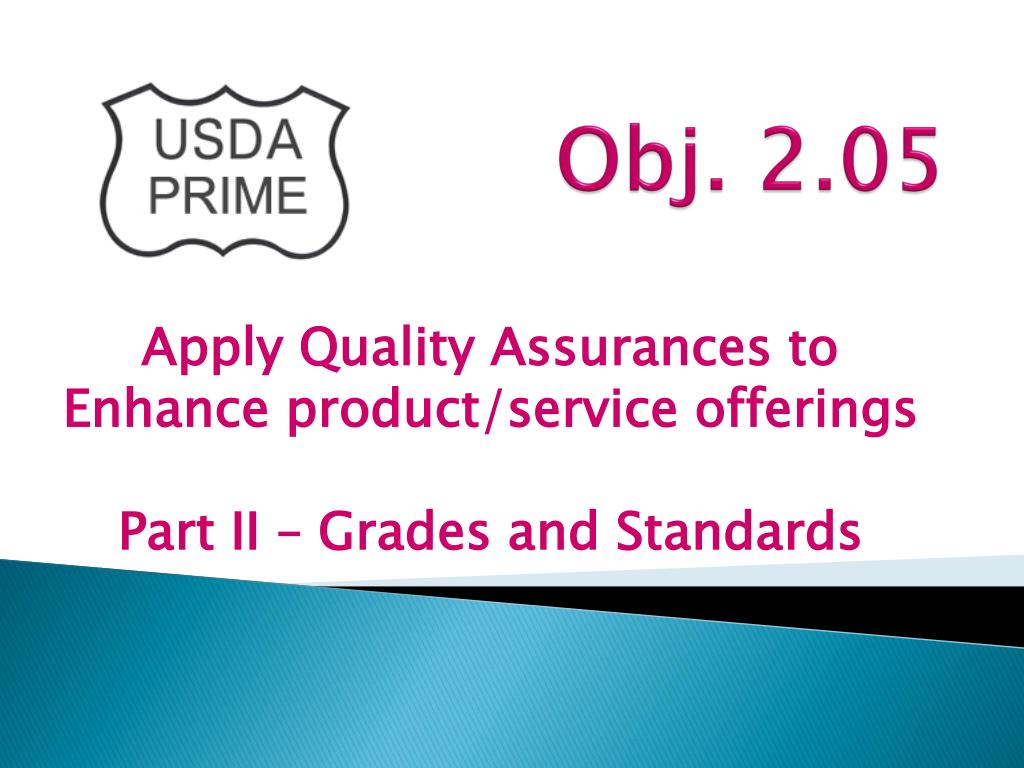 USDA
PRIME

Obj. 2.05

Apply Quality Assurances to Enhance product/service offerings

Part II – Grades and Standards